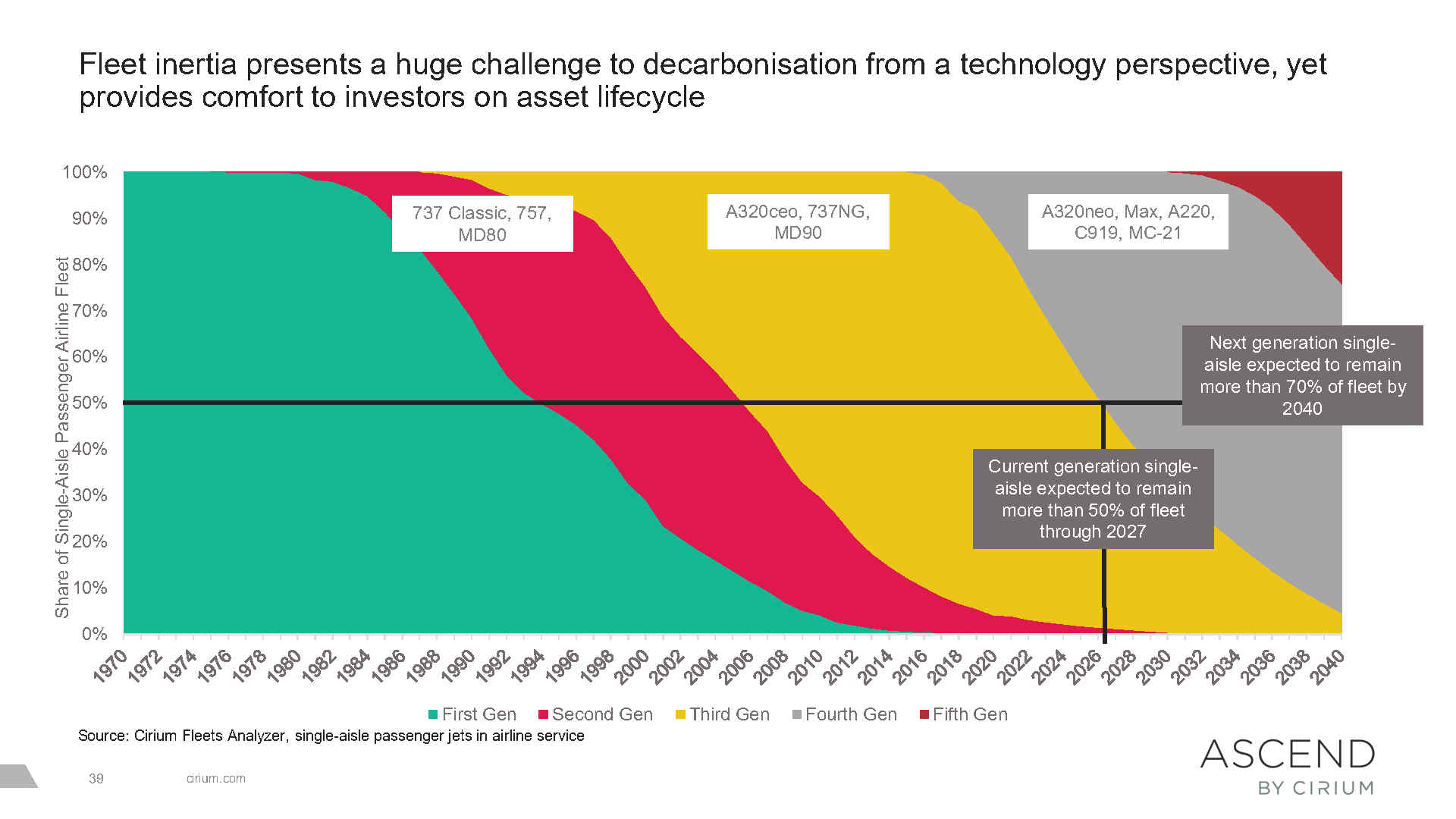 Fleet inertia presents a huge challenge to decarbonisation from a technology perspective, yet provides comfort to investors on asset lifecycle

Share of Single-Aisle Passenger Airline Fleet

100%
90%
80%
70%
60%
50%
40%
30%
20%
10%
0%

737 Classic, 757, MD80

A320ceo, 737NG, MD90

A320neo, Max, A220, C919, MC-21

Next generation single-aisle expected to remain more than 70% of fleet by 2040

Current generation single-aisle expected to remain more than 50% of fleet through 2027

1970 1972 1974 1976 1978 1980 1982 1984 1986 1988 1990 1992 1994 1996 1998 2000 2002 2004 2006 2008 2010 2012 2014 2016 2018 2020 2022 2024 2026 2028 2030 2032 2034 2036 2038 2040

First Gen Second Gen Third Gen Fourth Gen Fifth Gen

Source: Cirium Fleets Analyzer, single-aisle passenger jets in airline service

39 cirium.com

ASCEND
BY CIRIUM